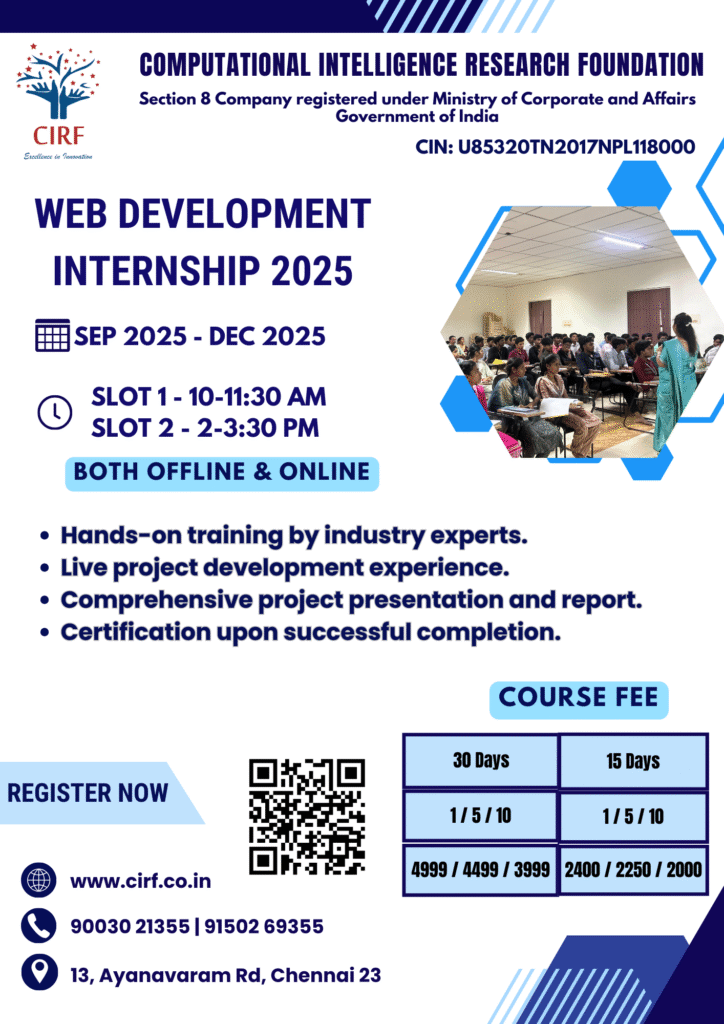 CIRF
Excellence in Innovation

COMPUTATIONAL INTELLIGENCE RESEARCH FOUNDATION
Section 8 Company registered under Ministry of Corporate and Affairs Government of India
CIN: U85320TN2017NPL118000

WEB DEVELOPMENT INTERNSHIP 2025

SEP 2025 - DEC 2025

SLOT 1 - 10-11:30 AM
SLOT 2 - 2-3:30 PM

BOTH OFFLINE & ONLINE

• Hands-on training by industry experts.
• Live project development experience.
• Comprehensive project presentation and report.
• Certification upon successful completion.

COURSE FEE

| 30 Days | 15 Days |
|---|---|
| 1 / 5 / 10 | 1 / 5 / 10 |
| 4999 / 4499 / 3999 | 2400 / 2250 / 2000 |

REGISTER NOW

www.cirf.co.in
90030 21355 | 91502 69355
13, Ayanavaram Rd, Chennai 23